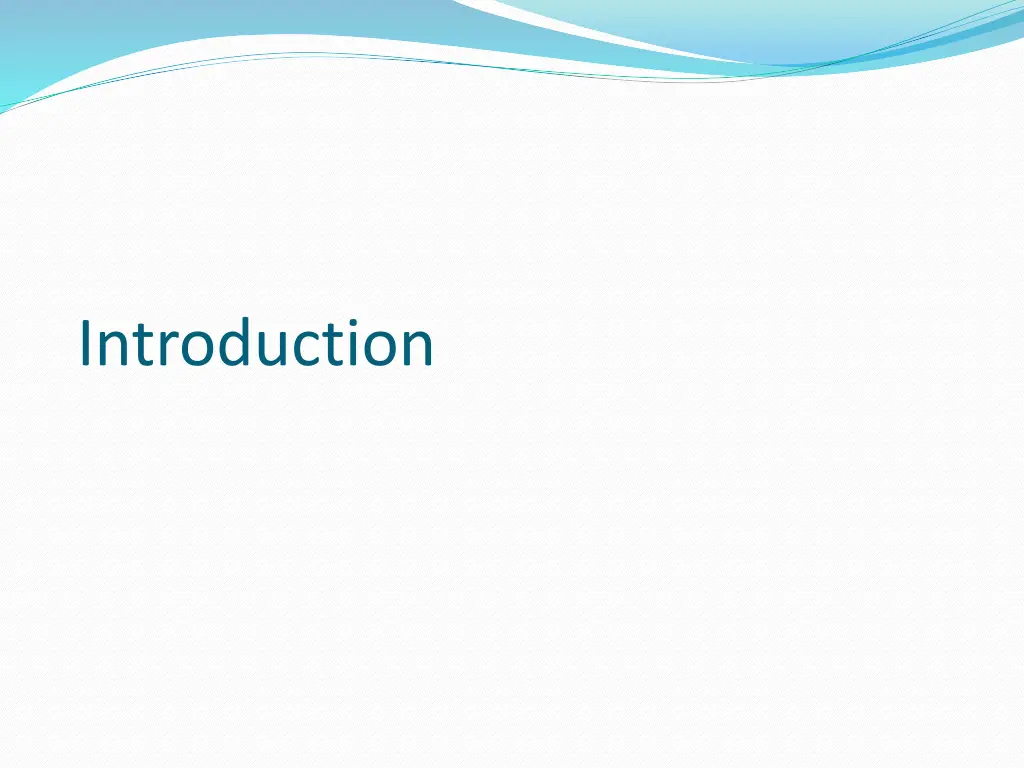 Introduction